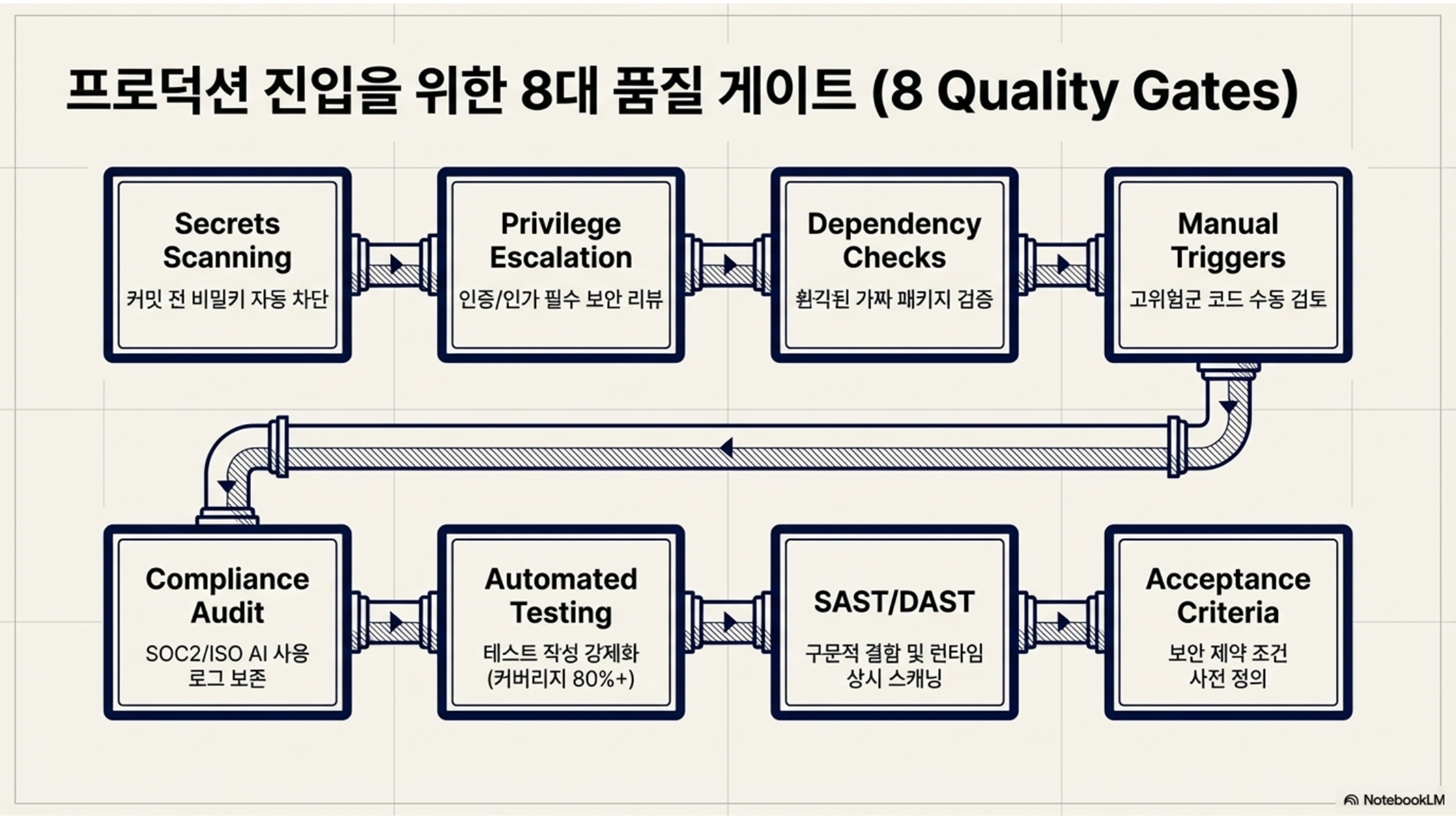 프로덕션 진입을 위한 8대 품질 게이트 (8 Quality Gates)

Secrets Scanning
커밋 전 비밀키 자동 차단

Privilege Escalation
인증/인가 필수 보안 리뷰

Dependency Checks
환각된 가짜 패키지 검증

Manual Triggers
고위험군 코드 수동 검토

Compliance Audit
SOC2/ISO AI 사용 로그 보존

Automated Testing
테스트 작성 강제화 (커버리지 80%+)

SAST/DAST
구문적 결함 및 런타임 상시 스캐닝

Acceptance Criteria
보안 제약 조건 사전 정의

NotebookLM